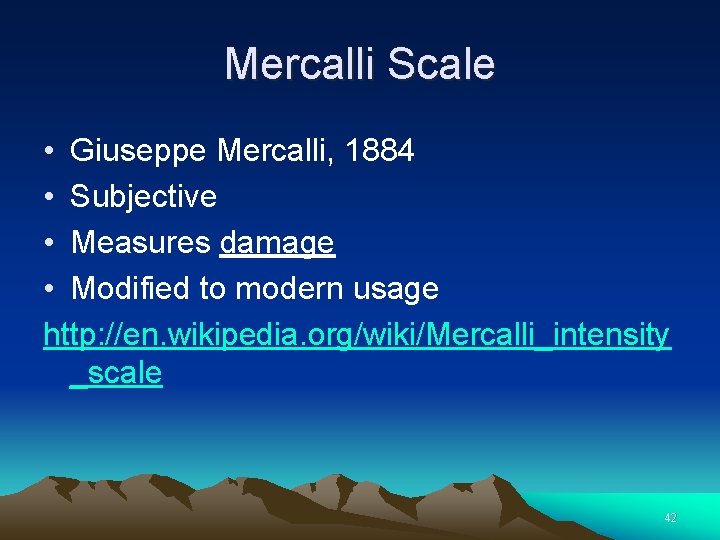 Mercalli Scale

• Giuseppe Mercalli, 1884
• Subjective
• Measures damage
• Modified to modern usage

http://en.wikipedia.org/wiki/Mercalli_intensity_scale

42